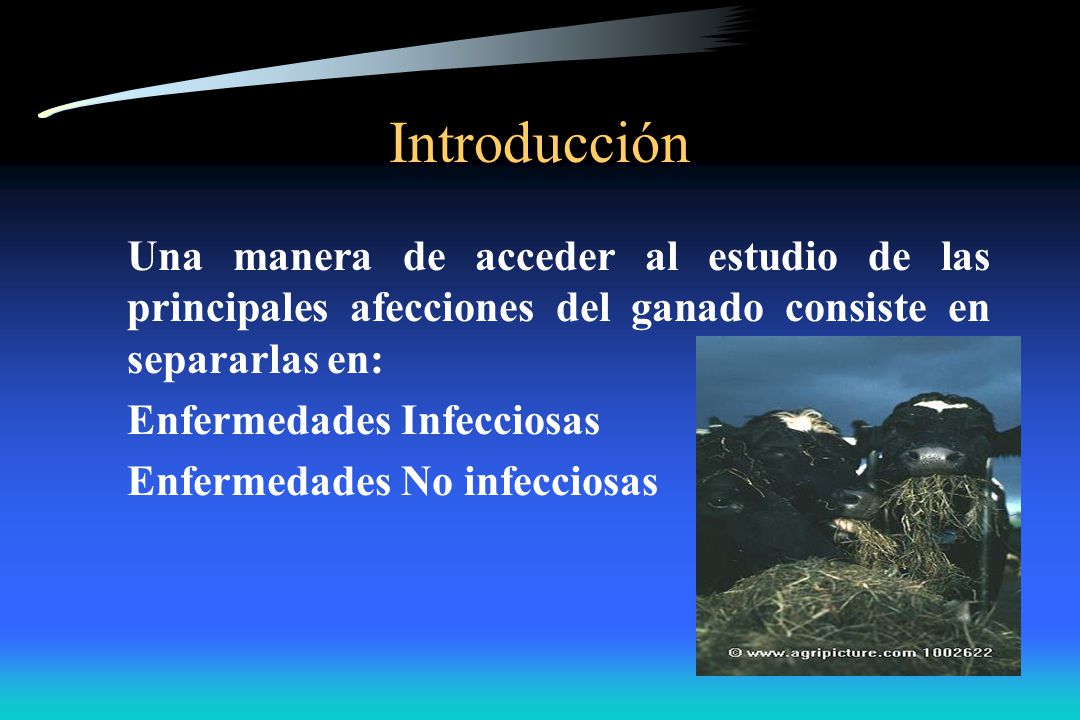 Introducción

Una manera de acceder al estudio de las principales afecciones del ganado consiste en separarlas en:

Enfermedades Infecciosas

Enfermedades No infecciosas

© www.agripicture.com 1002622